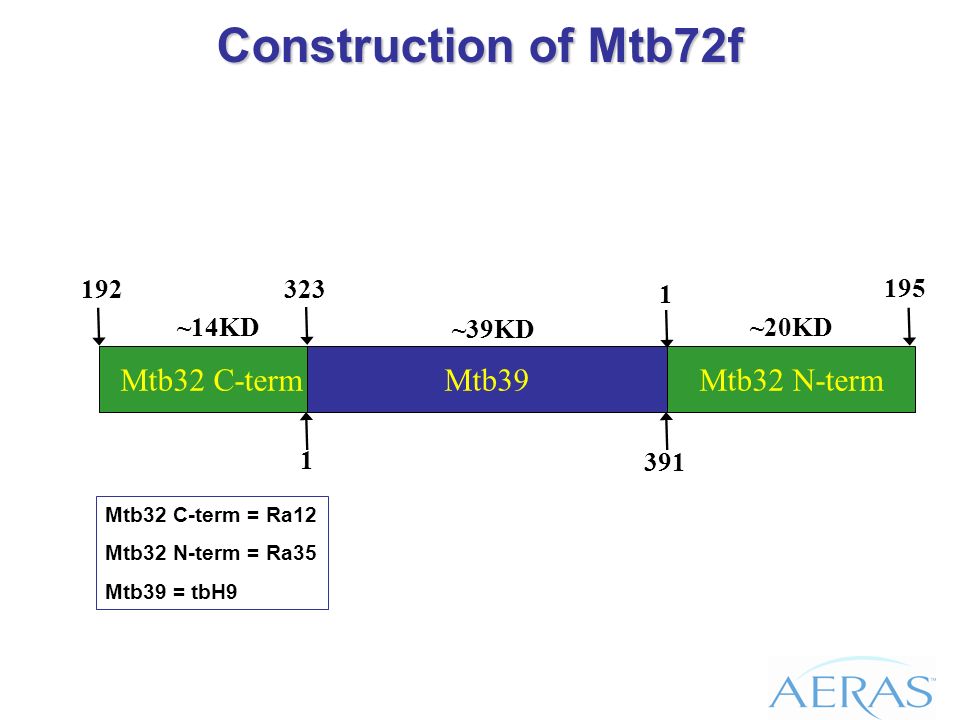 Construction of Mtb72f

192

323

1

195

~14KD

~39KD

~20KD

Mtb32 C-term

Mtb39

Mtb32 N-term

1

391

Mtb32 C-term = Ra12

Mtb32 N-term = Ra35

Mtb39 = tbH9

AERAS